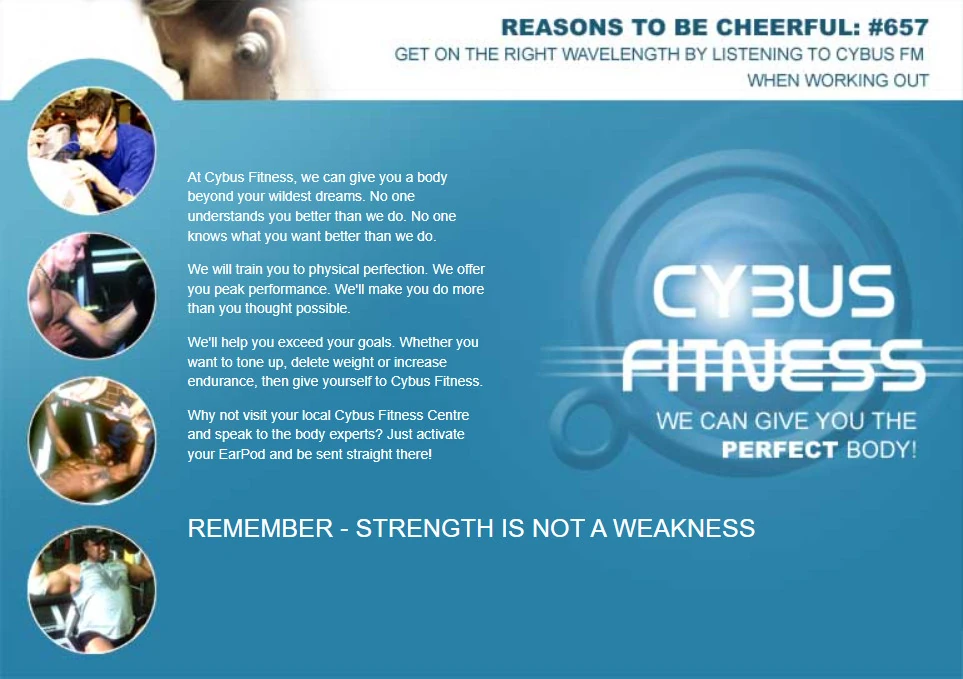 REASONS TO BE CHEERFUL: #657
GET ON THE RIGHT WAVELENGTH BY LISTENING TO CYBUS FM WHEN WORKING OUT

At Cybus Fitness, we can give you a body beyond your wildest dreams. No one understands you better than we do. No one knows what you want better than we do.

We will train you to physical perfection. We offer you peak performance. We'll make you do more than you thought possible.

We'll help you exceed your goals. Whether you want to tone up, delete weight or increase endurance, then give yourself to Cybus Fitness.

Why not visit your local Cybus Fitness Centre and speak to the body experts? Just activate your EarPod and be sent straight there!

REMEMBER - STRENGTH IS NOT A WEAKNESS

CYBUS FITNESS
WE CAN GIVE YOU THE PERFECT BODY!